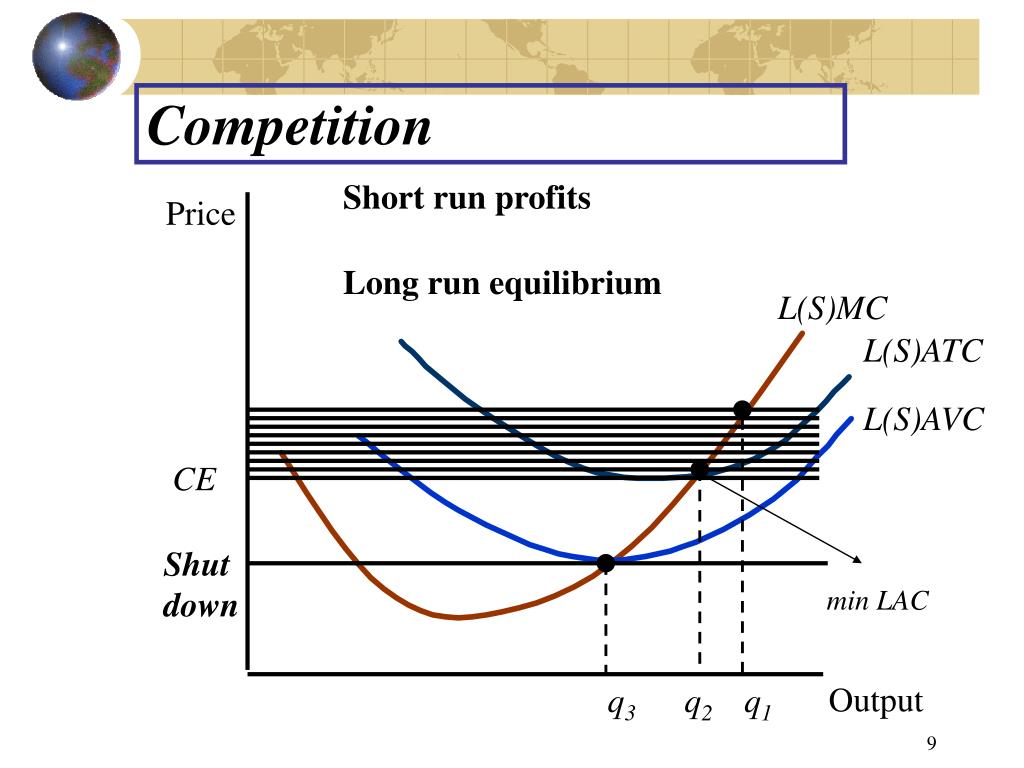 Competition

Short run profits

Long run equilibrium

Price

L(S)MC

L(S)ATC

L(S)AVC

CE

Shut down

min LAC

$q_3$ $q_2$ $q_1$ Output

9